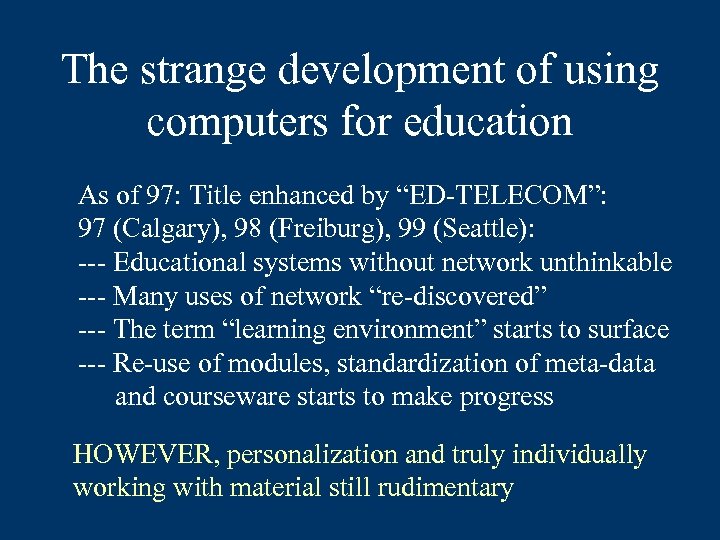 The strange development of using computers for education

As of 97: Title enhanced by “ED-TELECOM”:
97 (Calgary), 98 (Freiburg), 99 (Seattle):
--- Educational systems without network unthinkable
--- Many uses of network “re-discovered”
--- The term “learning environment” starts to surface
--- Re-use of modules, standardization of meta-data and courseware starts to make progress

HOWEVER, personalization and truly individually working with material still rudimentary